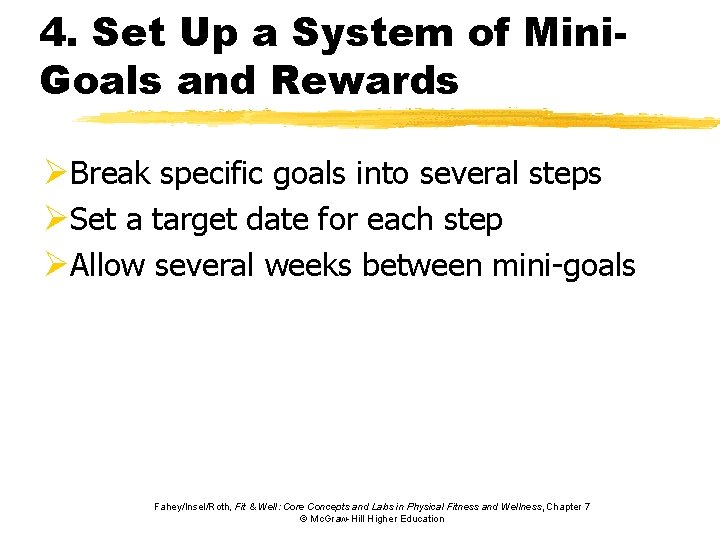 4. Set Up a System of Mini-Goals and Rewards

➢Break specific goals into several steps
➢Set a target date for each step
➢Allow several weeks between mini-goals

Fahey/Insel/Roth, Fit & Well: Core Concepts and Labs in Physical Fitness and Wellness, Chapter 7
© McGraw-Hill Higher Education